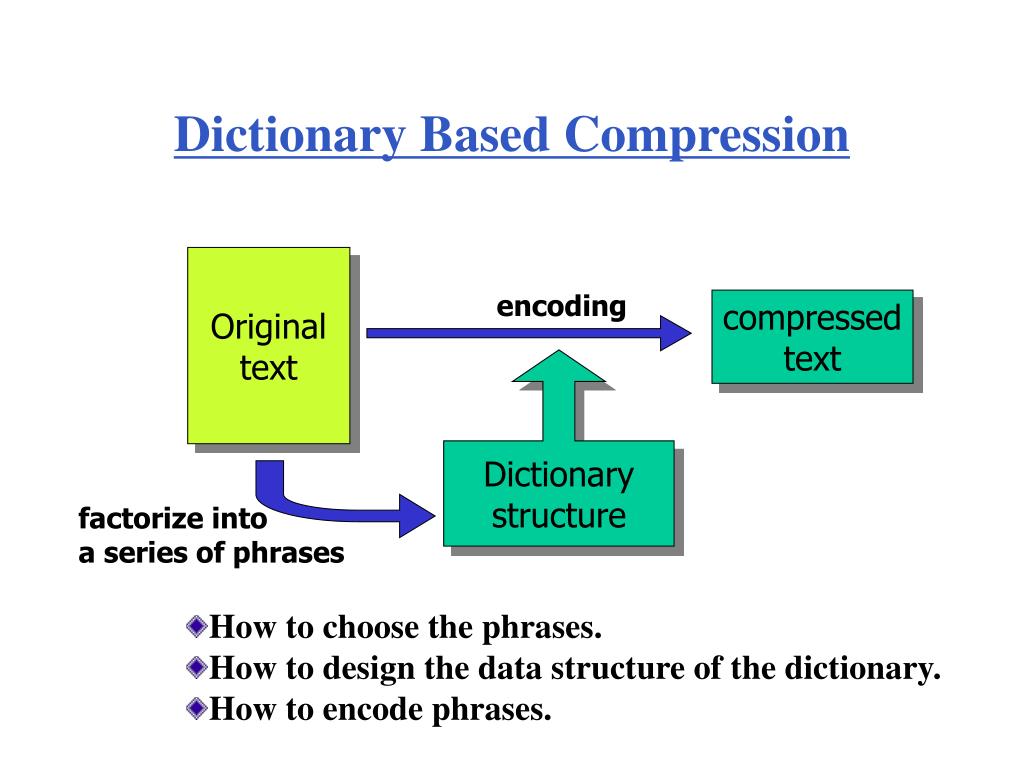 Dictionary Based Compression

Original text

encoding

compressed text

Dictionary structure

factorize into a series of phrases

How to choose the phrases.
How to design the data structure of the dictionary.
How to encode phrases.